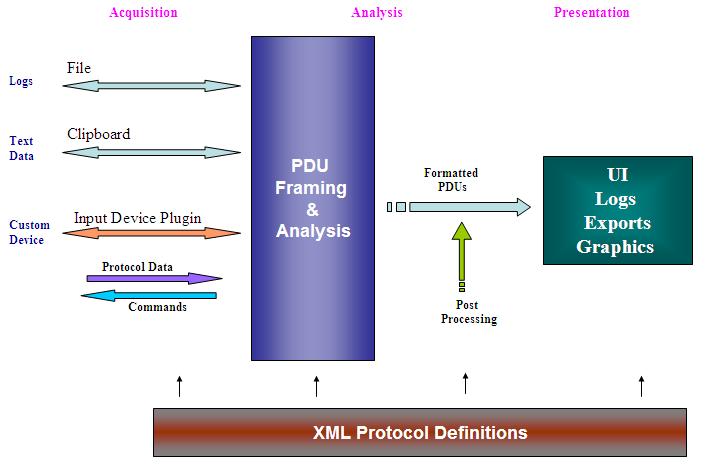 Acquisition

Analysis

Presentation

Logs

File

Text Data

Clipboard

Custom Device

Input Device Plugin

Protocol Data

Commands

PDU Framing & Analysis

Formatted PDUs

Post Processing

UI
Logs
Exports
Graphics

XML Protocol Definitions